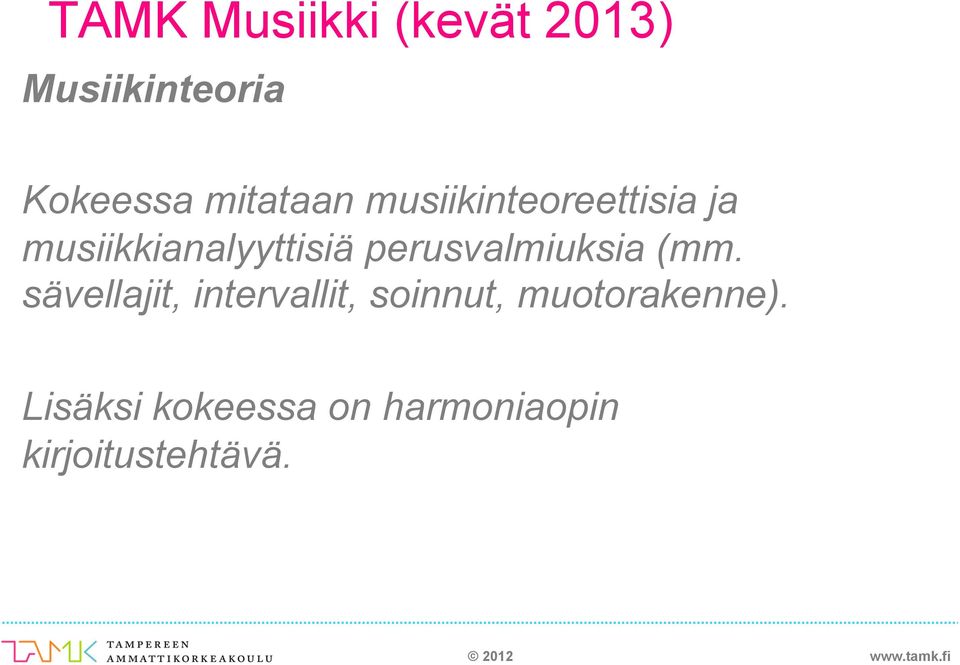 TAMK Musiikki (kevät 2013)

Musiikinteoria

Kokeessa mitataan musiikinteoreettisia ja musiikkianalyyttisiä perusvalmiuksia (mm. sävellajit, intervallit, soinnut, muotorakenne).

Lisäksi kokeessa on harmoniaopin kirjoitustehtävä.

TAMK TAMPEREEN AMMATTIKORKEAKOULU

© 2012

www.tamk.fi